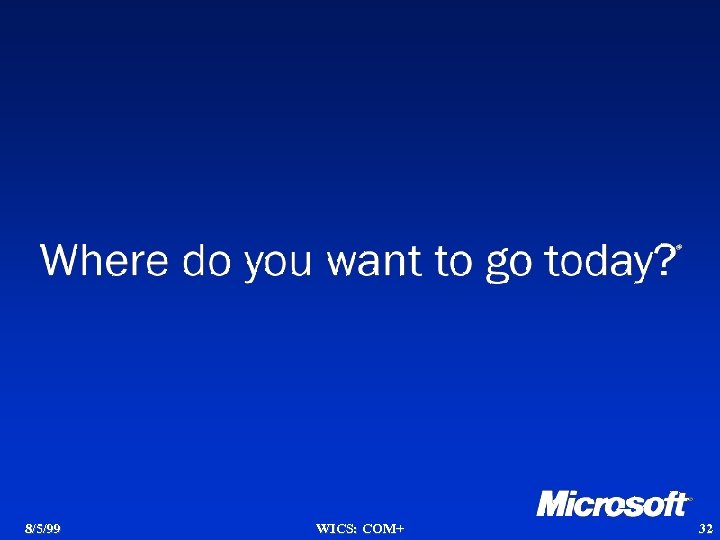 Where do you want to go today?®

Microsoft®

8/5/99

WICS: COM+

32